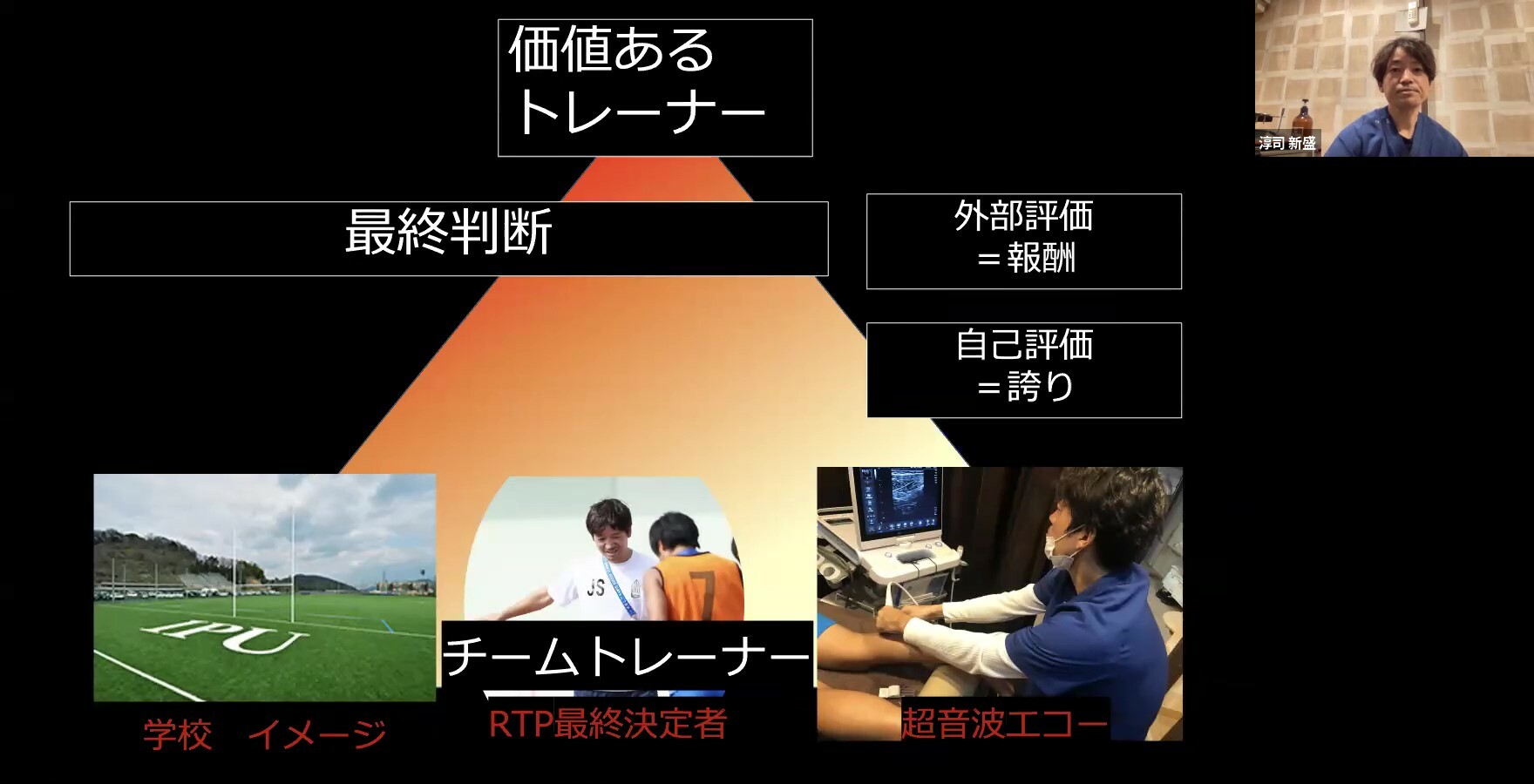 価値ある
トレーナー

淳司 新盛

最終判断

外部評価
＝報酬

自己評価
＝誇り

IPU

JS

7

チームトレーナー

学校　イメージ

RTP最終決定者

超音波エコー